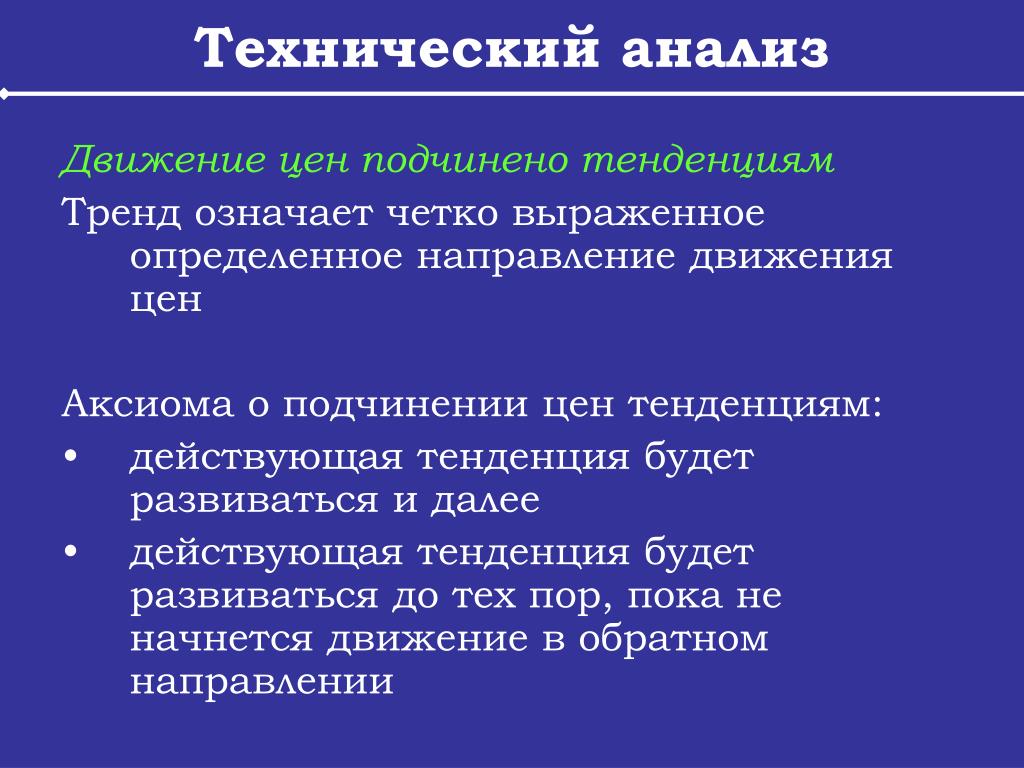 Технический анализ

Движение цен подчинено тенденциям

Тренд означает четко выраженное определенное направление движения цен

Аксиома о подчинении цен тенденциям:

• действующая тенденция будет развиваться и далее

• действующая тенденция будет развиваться до тех пор, пока не начнется движение в обратном направлении